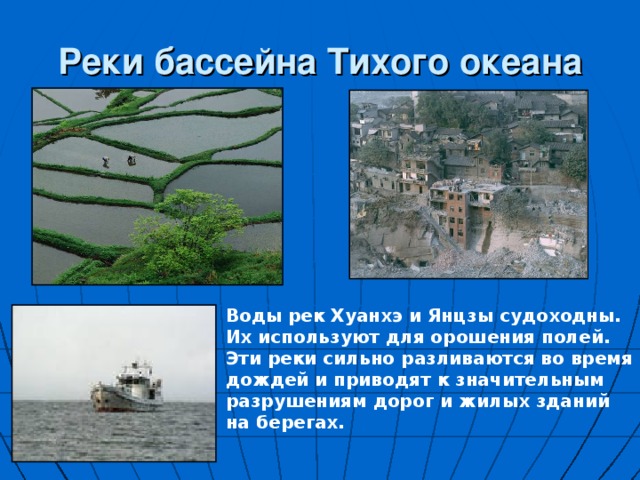 Реки бассейна Тихого океана

Воды рек Хуанхэ и Янцзы судоходны. Их используют для орошения полей. Эти реки сильно разливаются во время дождей и приводят к значительным разрушениям дорог и жилых зданий на берегах.